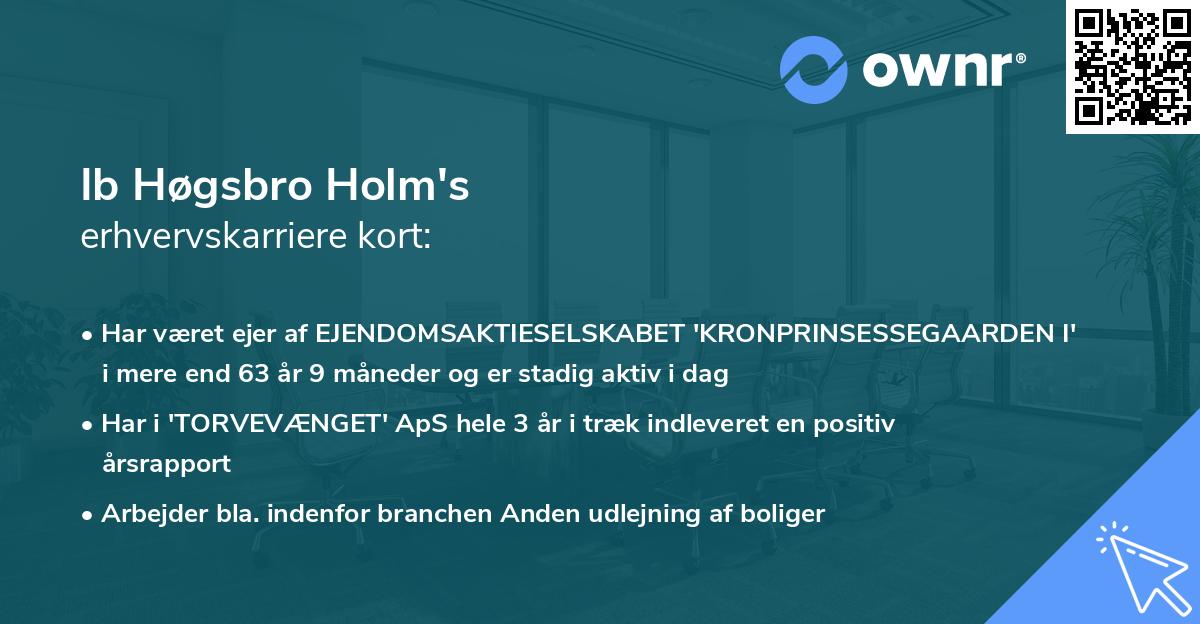 ownr®

Ib Høgsbro Holm's
erhvervskarriere kort:

• Har været ejer af EJENDOMSAKTIESELSKABET 'KRONPRINSESSEGAARDEN I' i mere end 63 år 9 måneder og er stadig aktiv i dag

• Har i 'TORVEVÆNGET' ApS hele 3 år i træk indleveret en positiv årsrapport

• Arbejder bla. indenfor branchen Anden udlejning af boliger